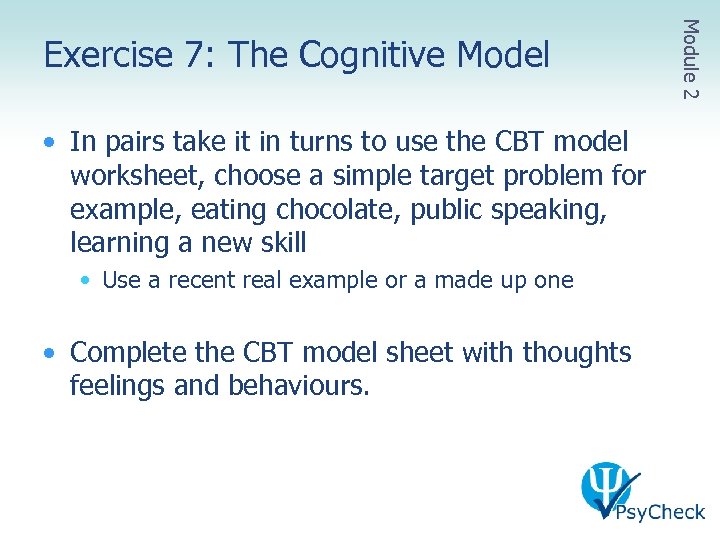 Exercise 7: The Cognitive Model

Module 2

• In pairs take it in turns to use the CBT model worksheet, choose a simple target problem for example, eating chocolate, public speaking, learning a new skill
  • Use a recent real example or a made up one

• Complete the CBT model sheet with thoughts feelings and behaviours.

PsyCheck